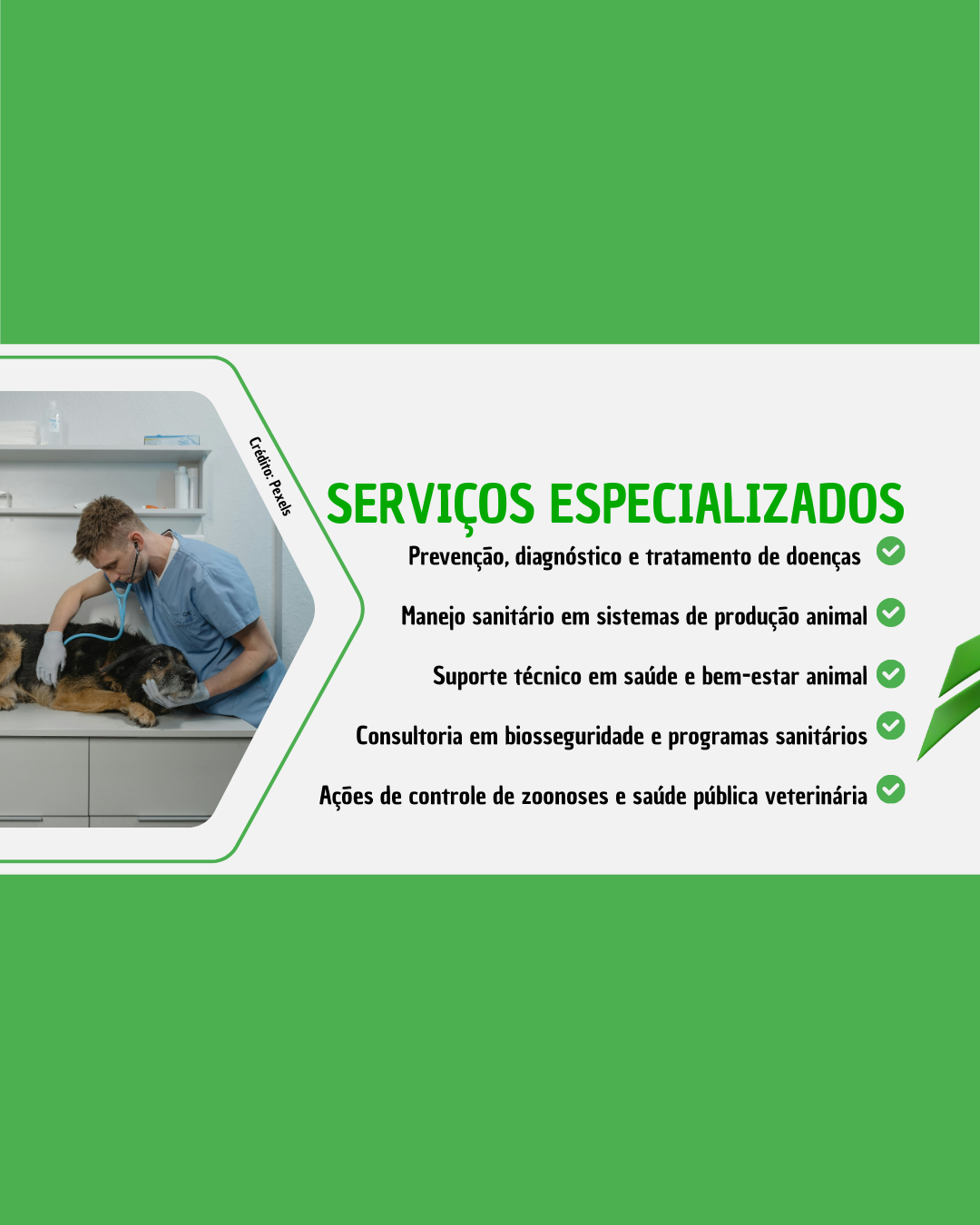 Crédito: Pexels

SERVIÇOS ESPECIALIZADOS

Prevenção, diagnóstico e tratamento de doenças

Manejo sanitário em sistemas de produção animal

Suporte técnico em saúde e bem-estar animal

Consultoria em biosseguridade e programas sanitários

Ações de controle de zoonoses e saúde pública veterinária